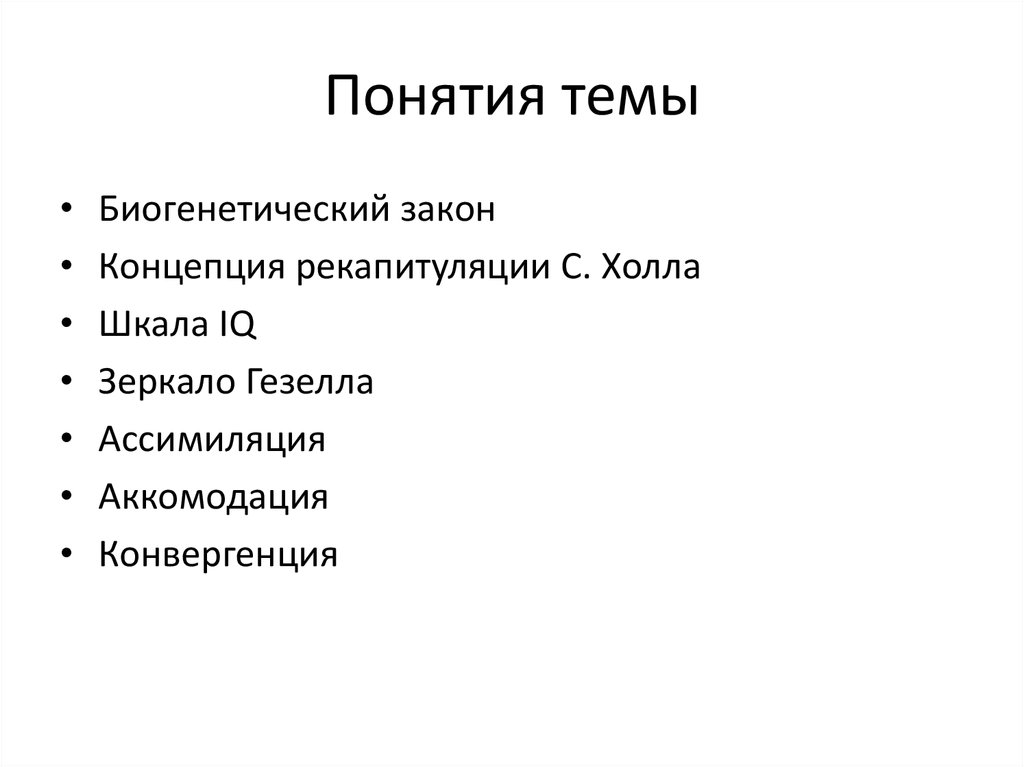 Понятия темы

• Биогенетический закон
• Концепция рекапитуляции С. Холла
• Шкала IQ
• Зеркало Гезелла
• Ассимиляция
• Аккомодация
• Конвергенция